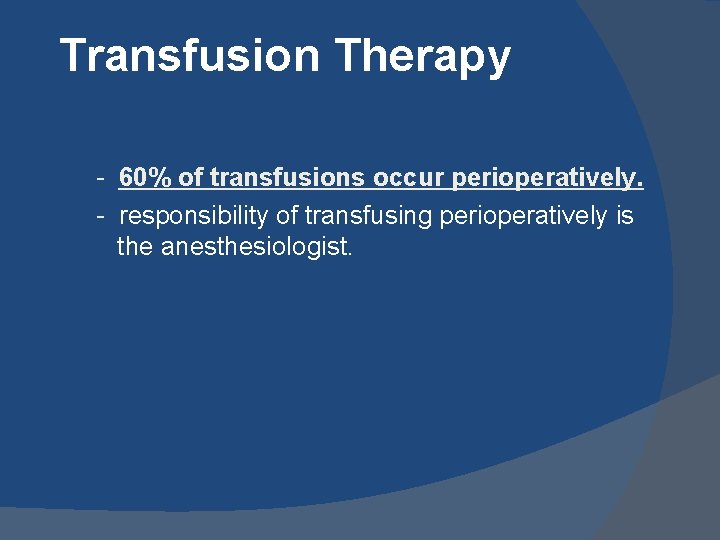 Transfusion Therapy

- 60% of transfusions occur perioperatively.
- responsibility of transfusing perioperatively is the anesthesiologist.